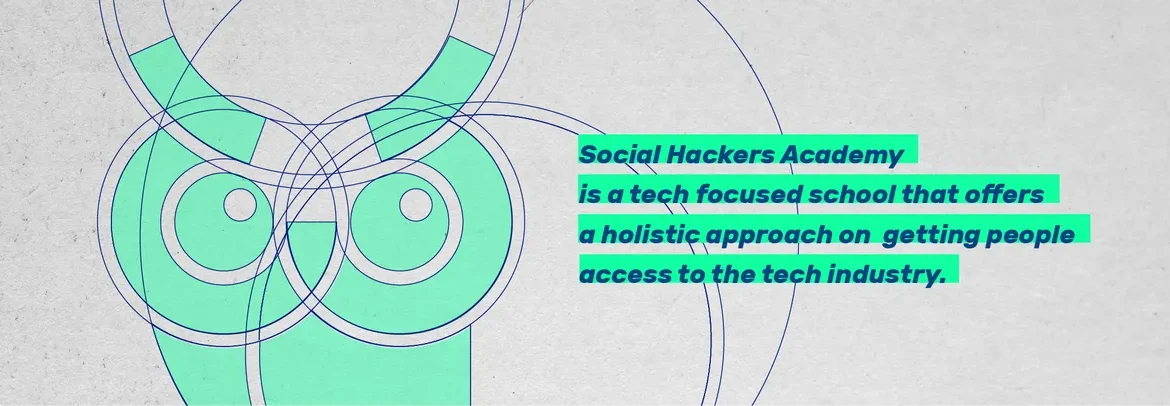 Social Hackers Academy
is a tech focused school that offers
a holistic approach on getting people
access to the tech industry.